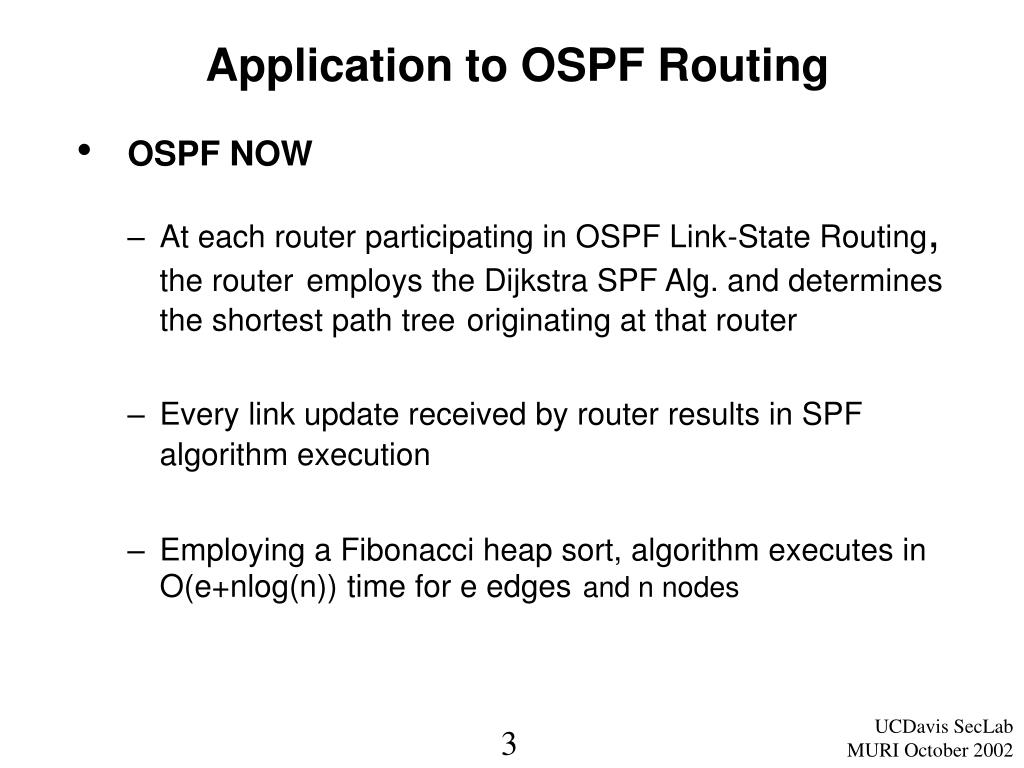 Application to OSPF Routing

• OSPF NOW

– At each router participating in OSPF Link-State Routing, the router employs the Dijkstra SPF Alg. and determines the shortest path tree originating at that router

– Every link update received by router results in SPF algorithm execution

– Employing a Fibonacci heap sort, algorithm executes in O(e+nlog(n)) time for e edges and n nodes

3

UCDavis SecLab
MURI October 2002